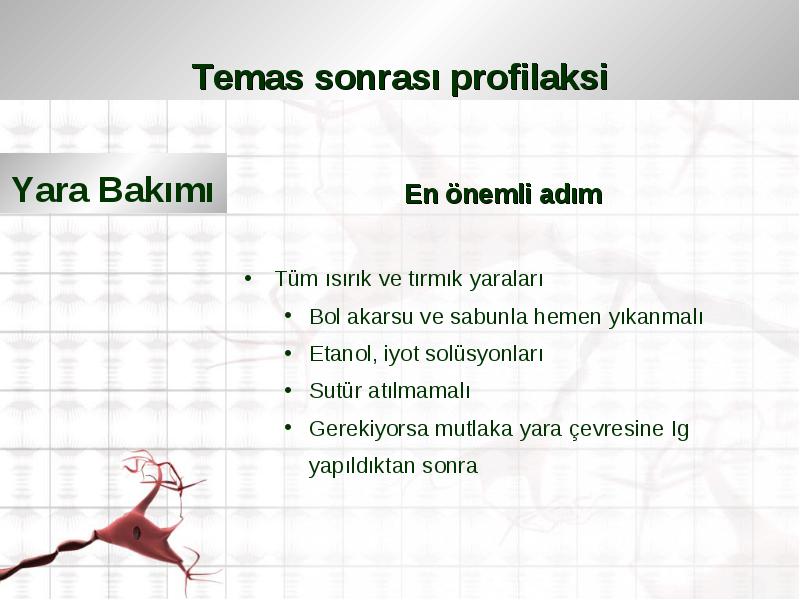 Temas sonrası profilaksi

Yara Bakımı

En önemli adım

• Tüm ısırık ve tırmık yaraları
  • Bol akarsu ve sabunla hemen yıkanmalı
  • Etanol, iyot solüsyonları
  • Sutür atılmamalı
  • Gerekiyorsa mutlaka yara çevresine Ig yapıldıktan sonra